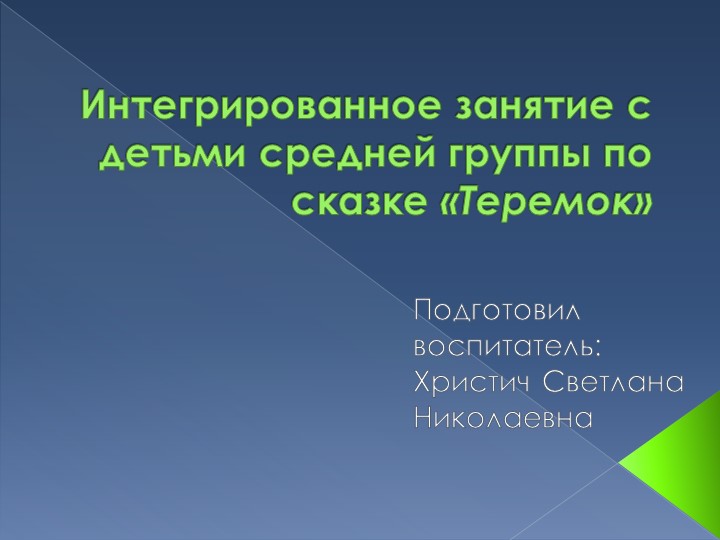 Интегрированное занятие с детьми средней группы по сказке «Теремок»

Подготовил воспитатель: Христич Светлана Николаевна